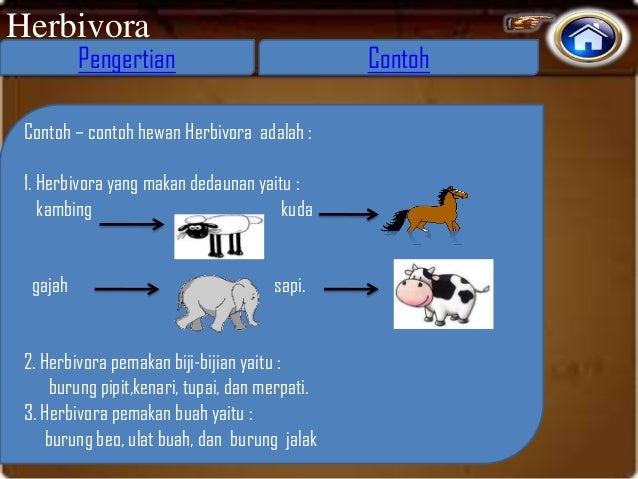 Herbivora

Pengertian

Contoh

Contoh – contoh hewan Herbivora adalah :

1. Herbivora yang makan dedaunan yaitu :
kambing kuda

gajah sapi.

2. Herbivora pemakan biji-bijian yaitu :
burung pipit,kenari, tupai, dan merpati.
3. Herbivora pemakan buah yaitu :
burung beo, ulat buah, dan burung jalak